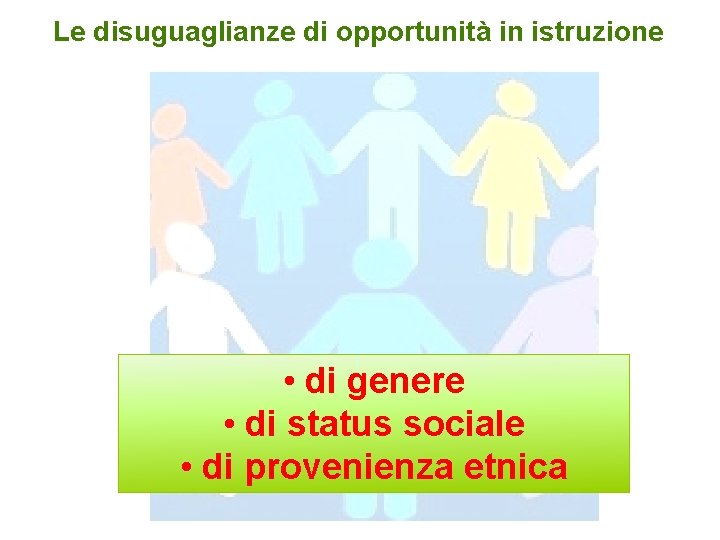 Le disuguaglianze di opportunità in istruzione

• di genere
• di status sociale
• di provenienza etnica